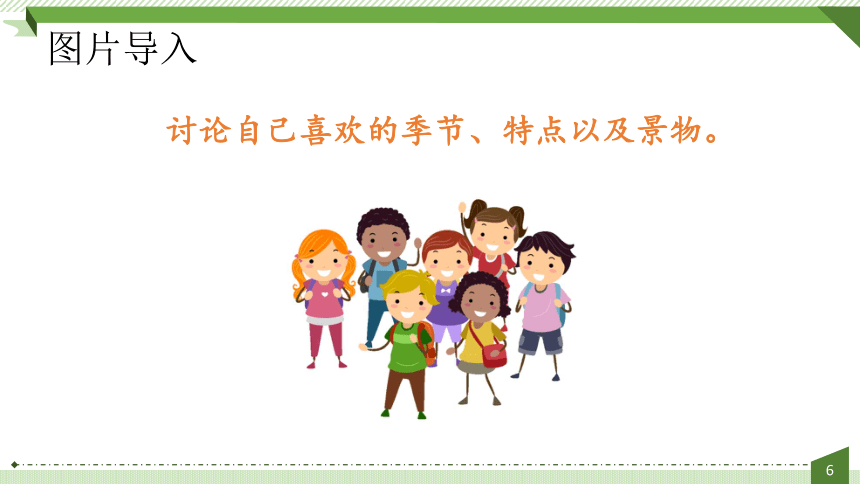 图片导入

讨论自己喜欢的季节、特点以及景物。

6